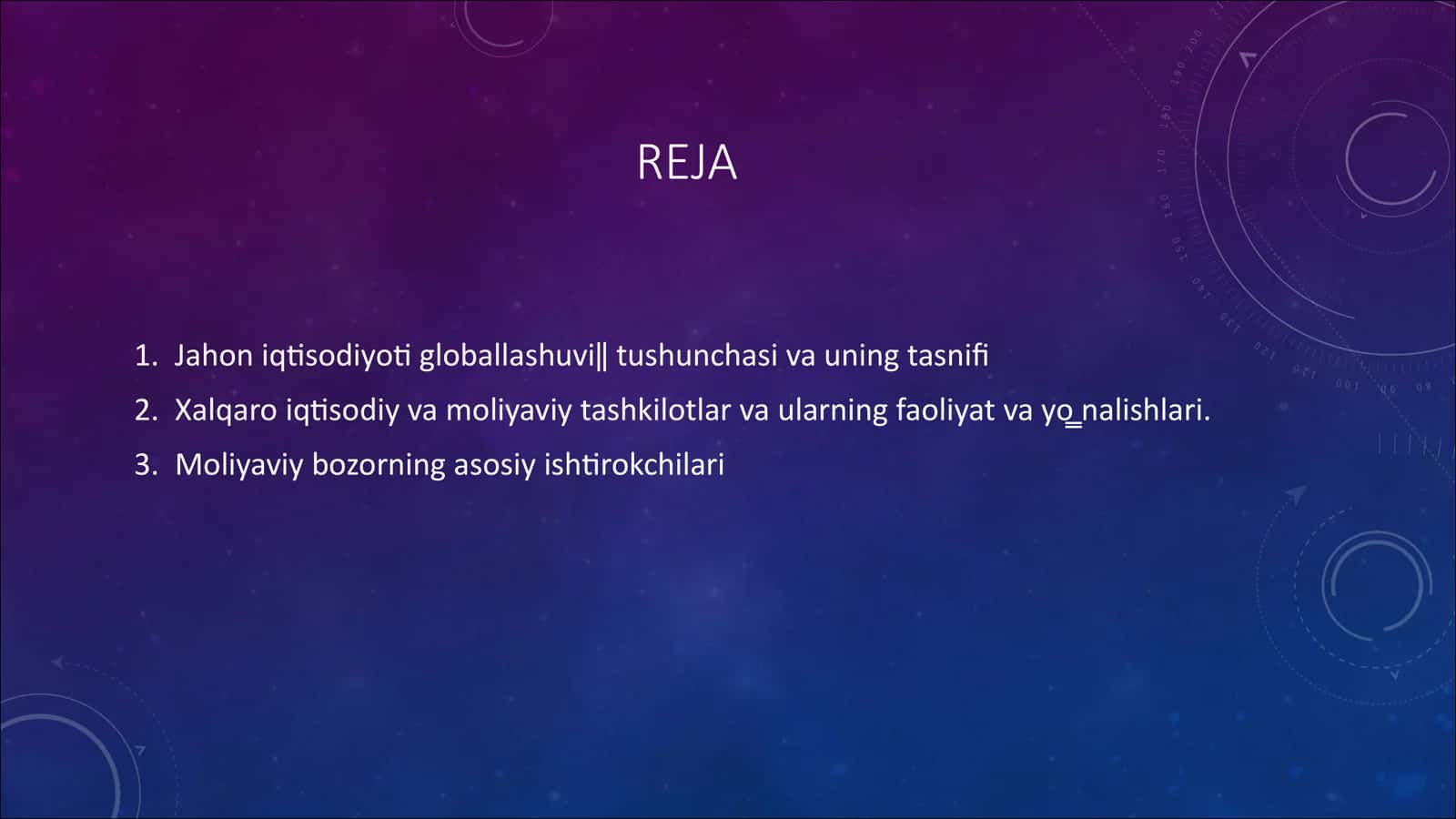 REJA

1. Jahon iqtisodiyoti globallashuvi‖ tushunchasi va uning tasnifi
2. Xalqaro iqtisodiy va moliyaviy tashkilotlar va ularning faoliyat va yo‗nalishlari.
3. Moliyaviy bozorning asosiy ishtirokchilari